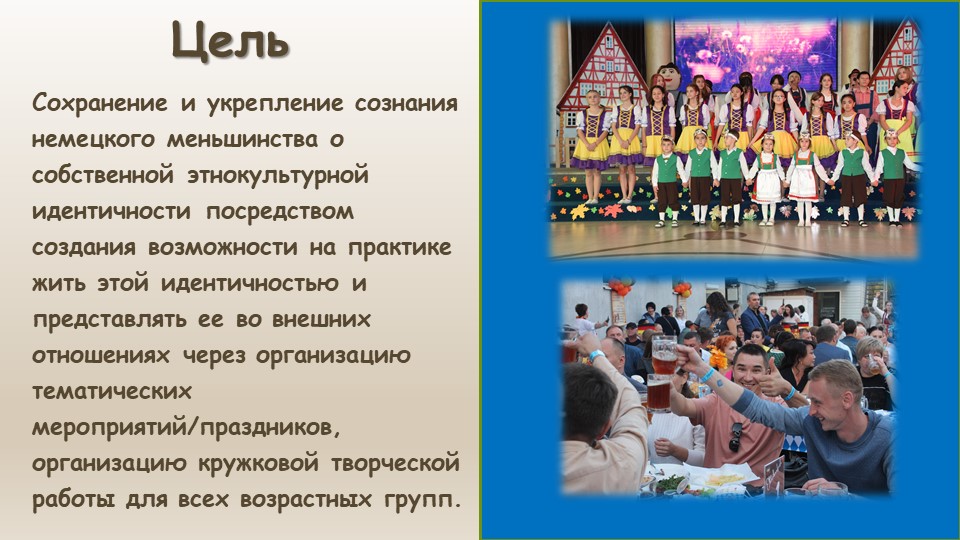 Цель

Сохранение и укрепление сознания немецкого меньшинства о собственной этнокультурной идентичности посредством создания возможности на практике жить этой идентичностью и представлять ее во внешних отношениях через организацию тематических мероприятий/праздников, организацию кружковой творческой работы для всех возрастных групп.